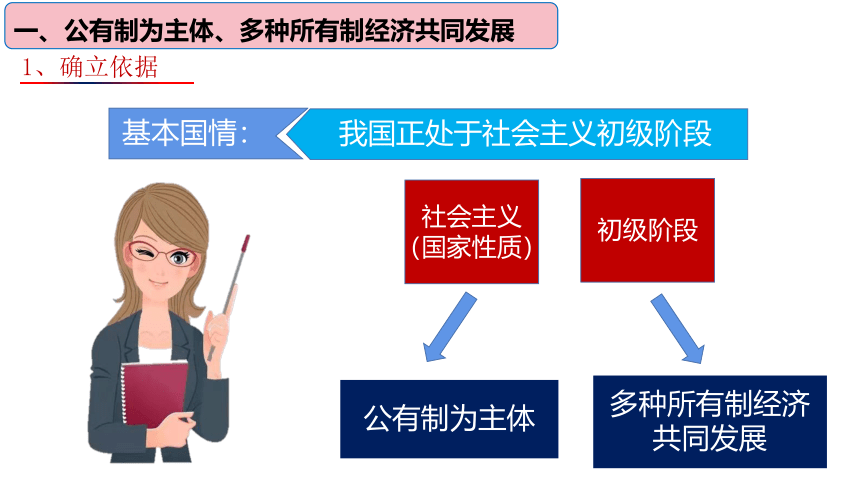 一、公有制为主体、多种所有制经济共同发展

1、确立依据

基本国情：

我国正处于社会主义初级阶段

社会主义（国家性质）

初级阶段

公有制为主体

多种所有制经济共同发展